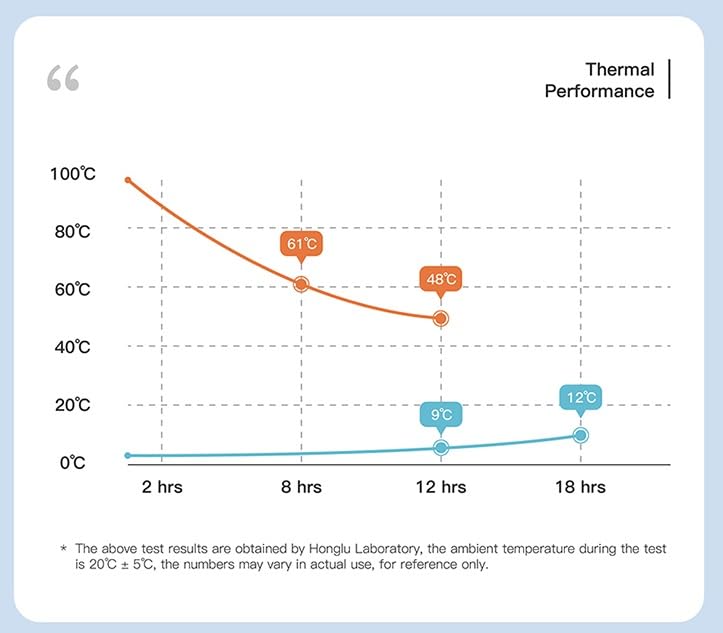 “

Thermal Performance

100℃
80℃
60℃
40℃
20℃
0℃

61℃
48℃
9℃
12℃

2 hrs
8 hrs
12 hrs
18 hrs

* The above test results are obtained by Honglu Laboratory, the ambient temperature during the test is 20℃ ± 5℃, the numbers may vary in actual use, for reference only.